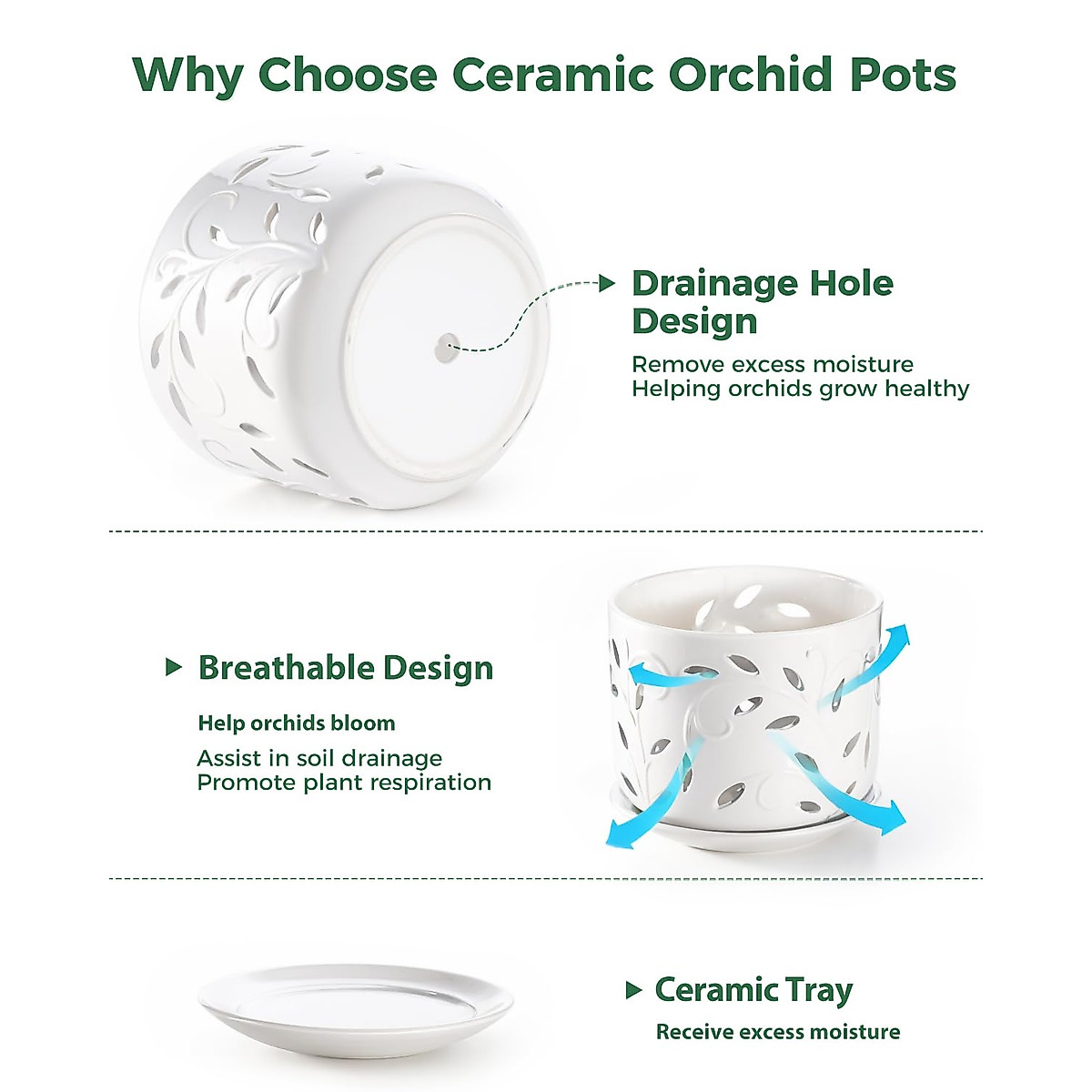 Why Choose Ceramic Orchid Pots

Drainage Hole Design

Remove excess moisture
Helping orchids grow healthy

Breathable Design

Help orchids bloom

Assist in soil drainage
Promote plant respiration

Ceramic Tray

Receive excess moisture